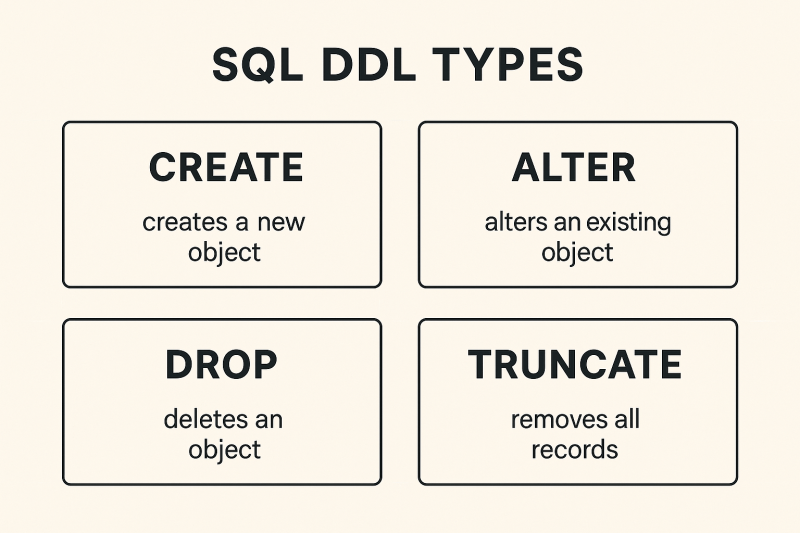 SQL DDL TYPES

CREATE

creates a new object

ALTER

alters an existing object

DROP

deletes an object

TRUNCATE

removes all records